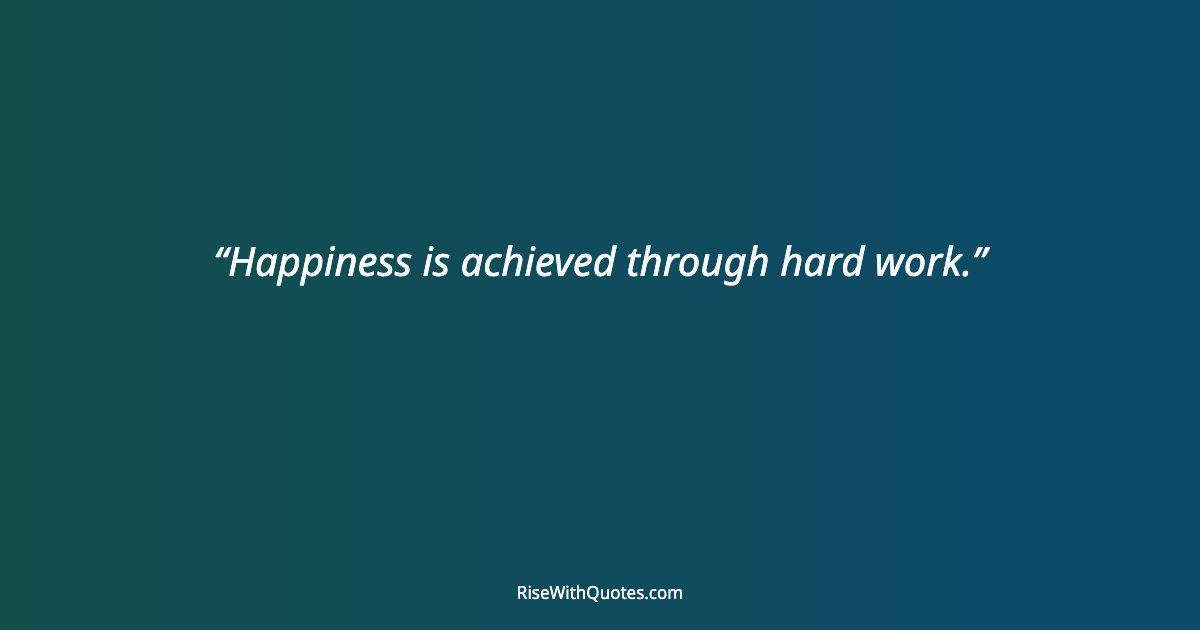 “Happiness is achieved through hard work.”

RiseWithQuotes.com